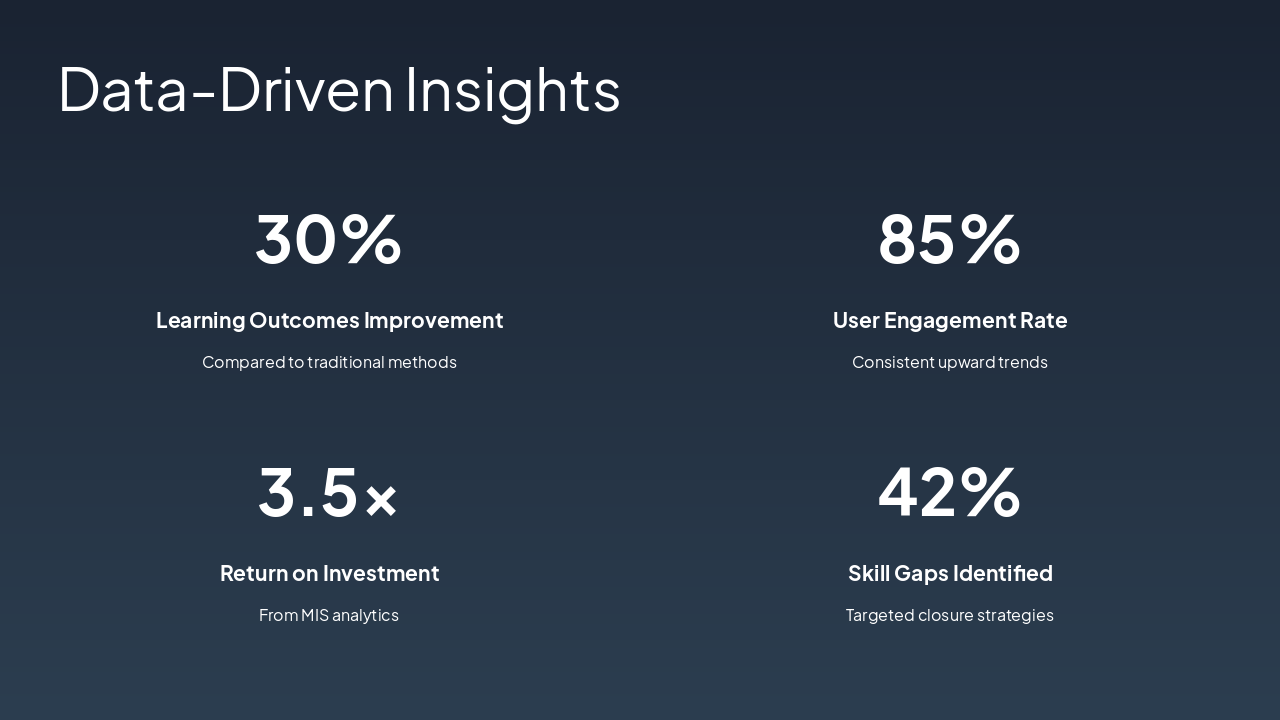 Data-Driven Insights

30%

Learning Outcomes Improvement

Compared to traditional methods

85%

User Engagement Rate

Consistent upward trends

3.5×

Return on Investment

From MIS analytics

42%

Skill Gaps Identified

Targeted closure strategies